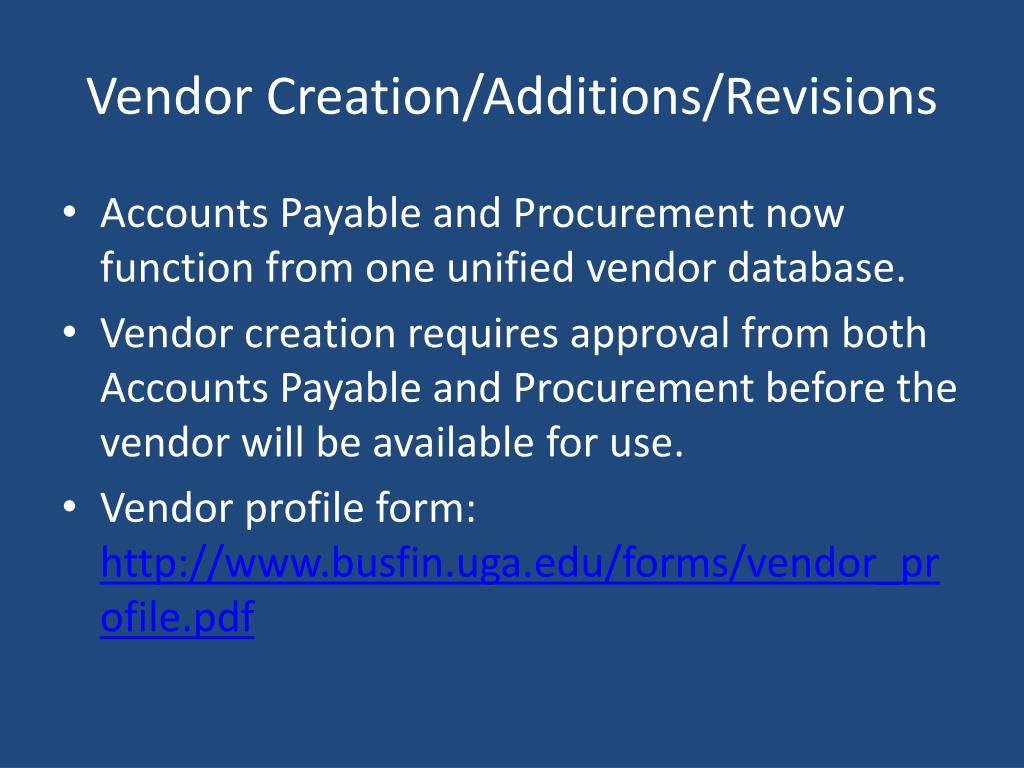 Vendor Creation/Additions/Revisions

• Accounts Payable and Procurement now function from one unified vendor database.
• Vendor creation requires approval from both Accounts Payable and Procurement before the vendor will be available for use.
• Vendor profile form: http://www.busfin.uga.edu/forms/vendor_profile.pdf